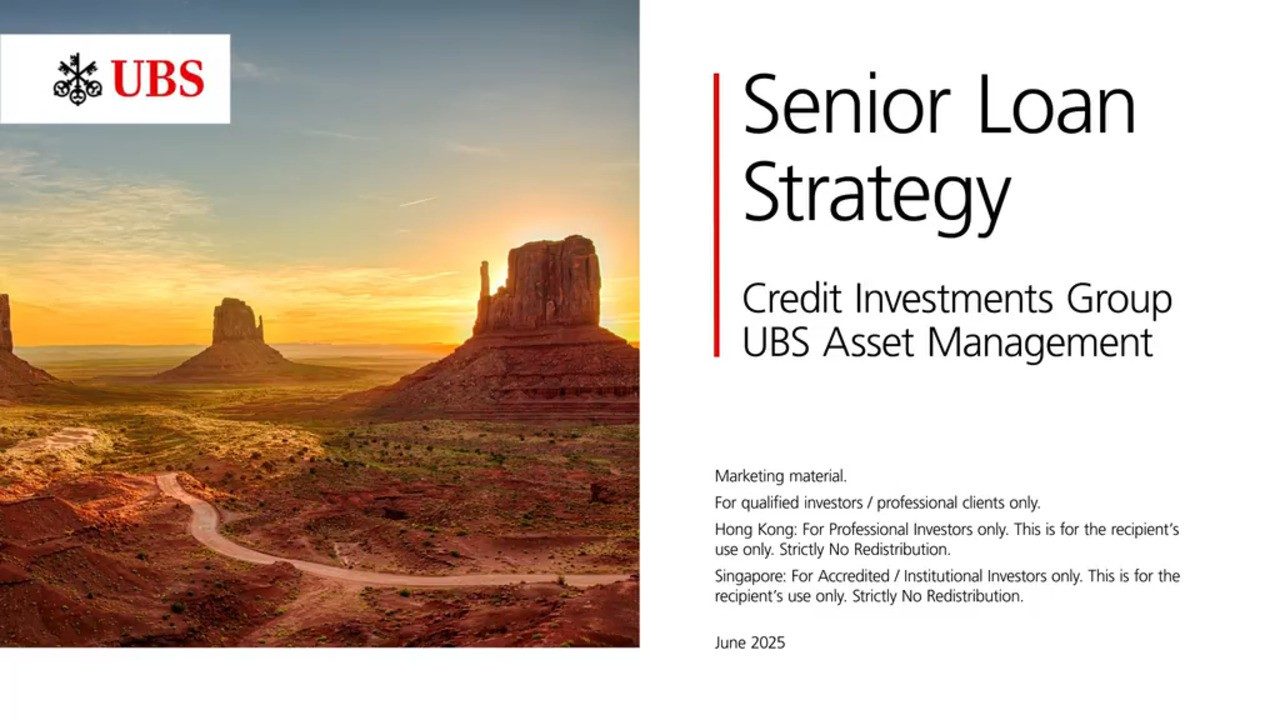 UBS

Senior Loan Strategy

Credit Investments Group
UBS Asset Management

Marketing material.

For qualified investors / professional clients only.

Hong Kong: For Professional Investors only. This is for the recipient's use only. Strictly No Redistribution.

Singapore: For Accredited / Institutional Investors only. This is for the recipient's use only. Strictly No Redistribution.

June 2025